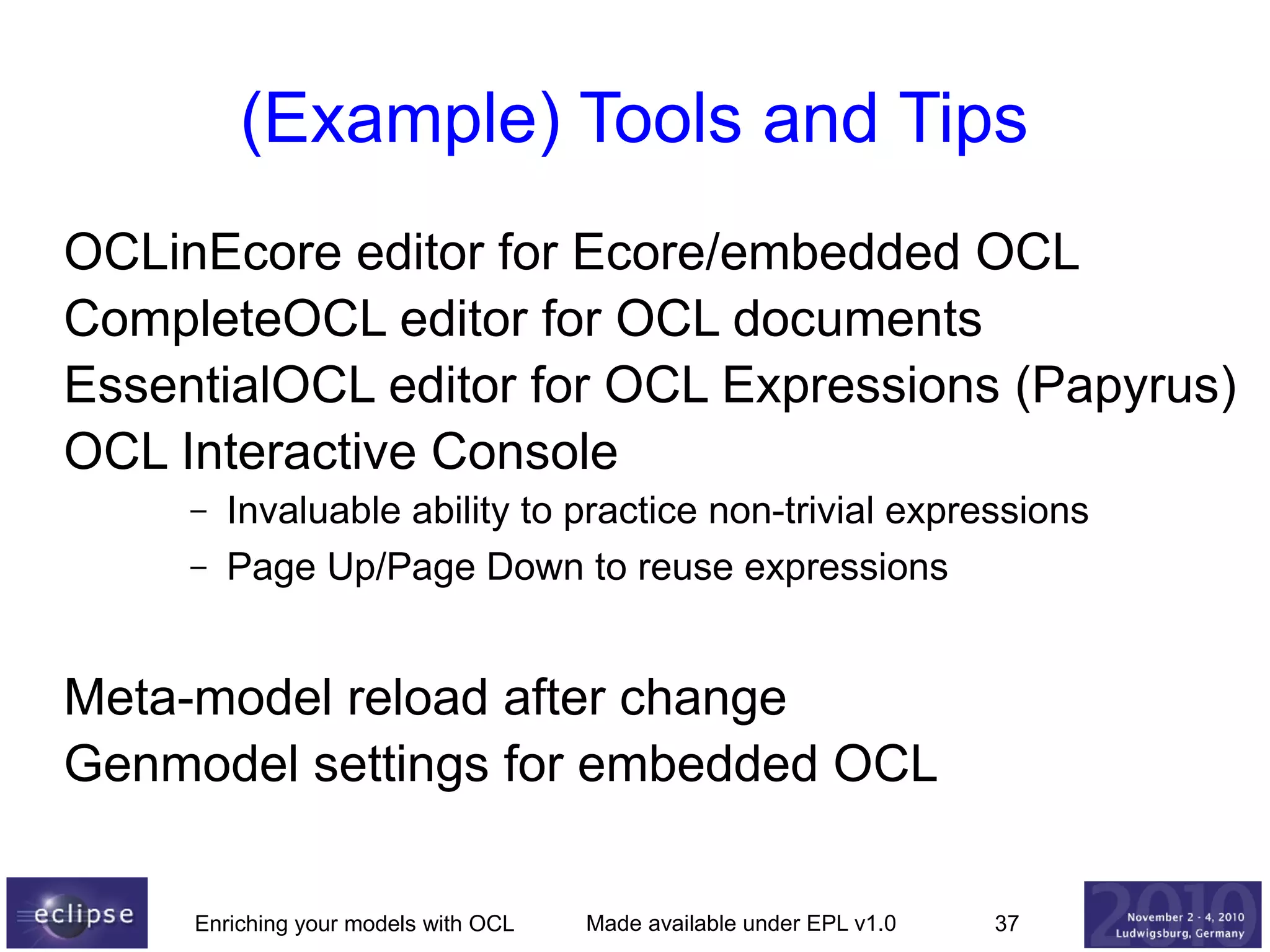 (Example) Tools and Tips

OCLinEcore editor for Ecore/embedded OCL
CompleteOCL editor for OCL documents
EssentialOCL editor for OCL Expressions (Papyrus)
OCL Interactive Console

– Invaluable ability to practice non-trivial expressions
– Page Up/Page Down to reuse expressions

Meta-model reload after change
Genmodel settings for embedded OCL

eclipse

Enriching your models with OCL

Made available under EPL v1.0

37

2010
November 2 - 4, 2010
Ludwigsburg, Germany